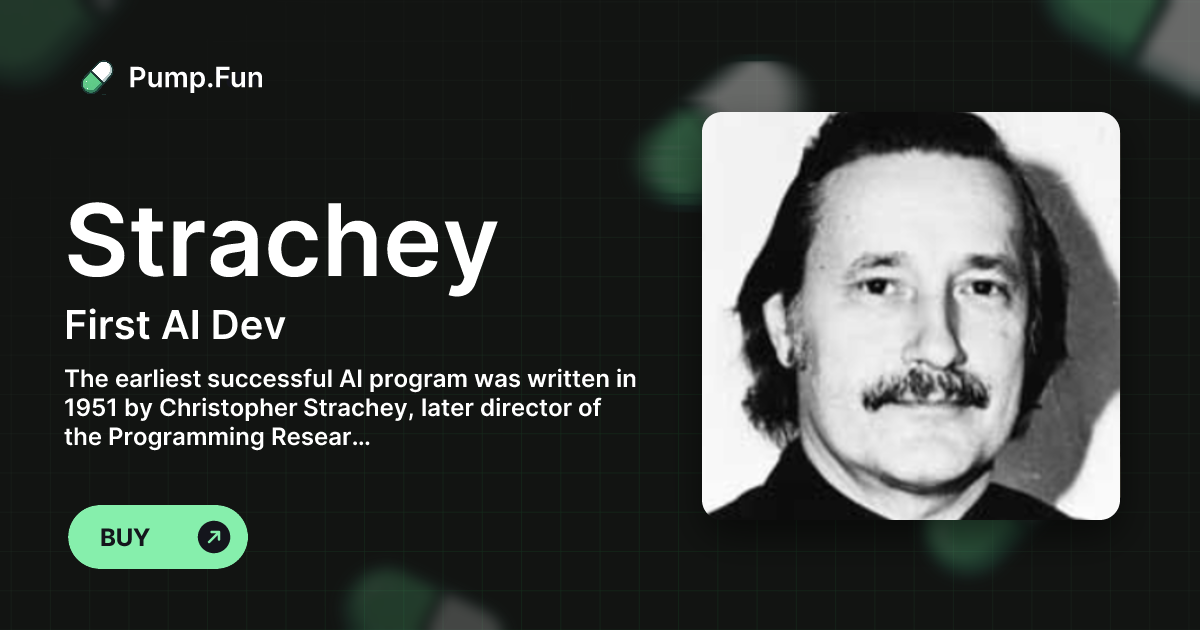 Pump.Fun

Strachey

First AI Dev

The earliest successful AI program was written in 1951 by Christopher Strachey, later director of the Programming Resear...

BUY